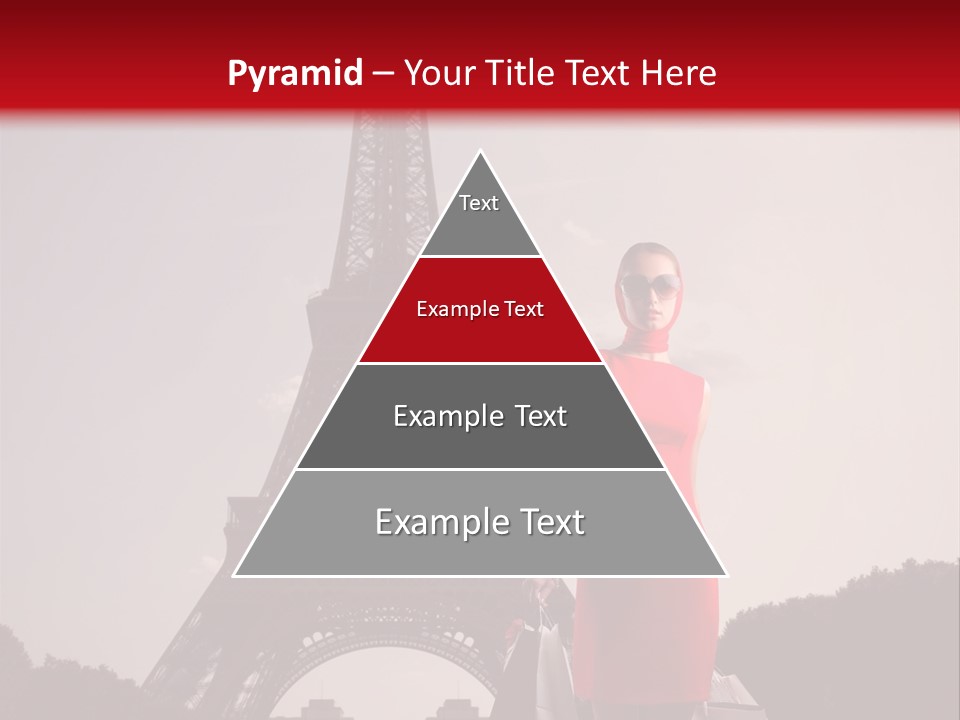 Pyramid – Your Title Text Here

Text

Example Text

Example Text

Example Text